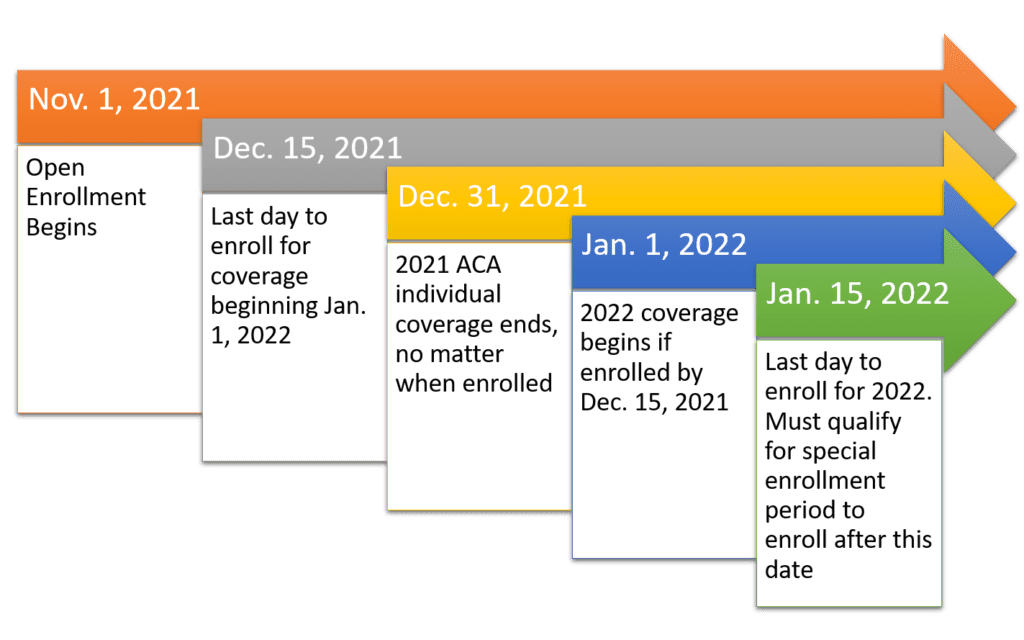 Nov. 1, 2021

Open Enrollment Begins

Dec. 15, 2021

Last day to enroll for coverage beginning Jan. 1, 2022

Dec. 31, 2021

2021 ACA individual coverage ends, no matter when enrolled

Jan. 1, 2022

2022 coverage begins if enrolled by Dec. 15, 2021

Jan. 15, 2022

Last day to enroll for 2022. Must qualify for special enrollment period to enroll after this date